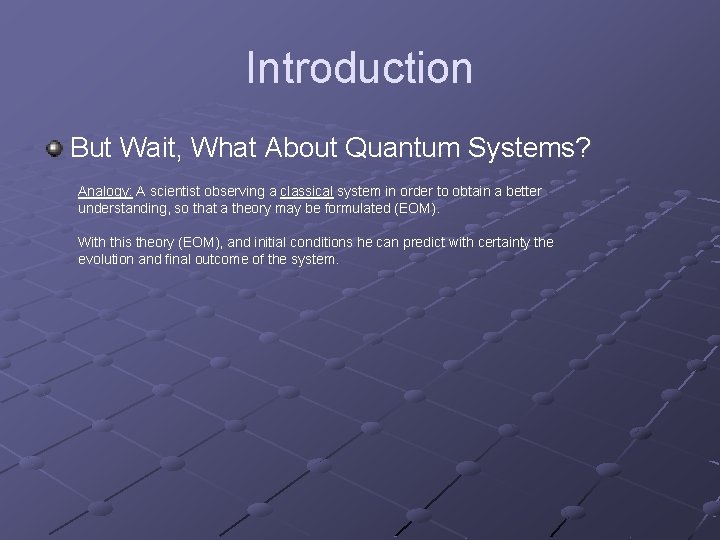 Introduction

But Wait, What About Quantum Systems?

Analogy: A scientist observing a classical system in order to obtain a better understanding, so that a theory may be formulated (EOM).

With this theory (EOM), and initial conditions he can predict with certainty the evolution and final outcome of the system.